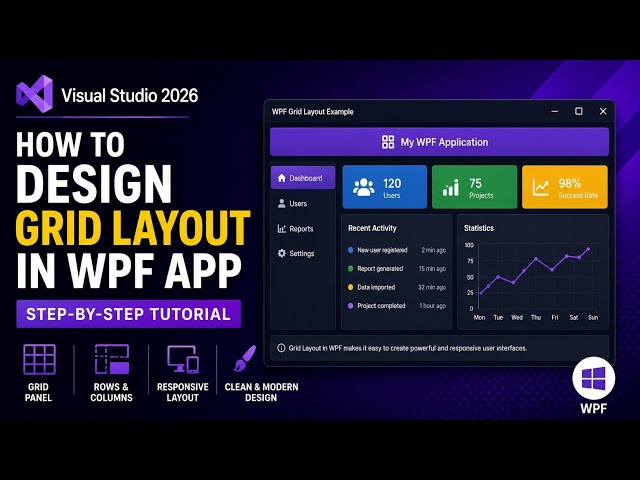 Visual Studio 2026

HOW TO DESIGN GRID LAYOUT IN WPF APP

STEP-BY-STEP TUTORIAL

GRID PANEL

ROWS & COLUMNS

RESPONSIVE LAYOUT

CLEAN & MODERN DESIGN

WPF Grid Layout Example

My WPF Application

Dashboard

Users

Reports

Settings

120 Users

75 Projects

98% Success Rate

Recent Activity

New user registered 2 min ago

Report generated 15 min ago

Data imported 32 min ago

Project completed 1 hour ago

Statistics

100
75
50
25
0

Mon Tue Wed Thu Fri Sat Sun

Grid Layout in WPF makes it easy to create powerful and responsive user interfaces.

WPF